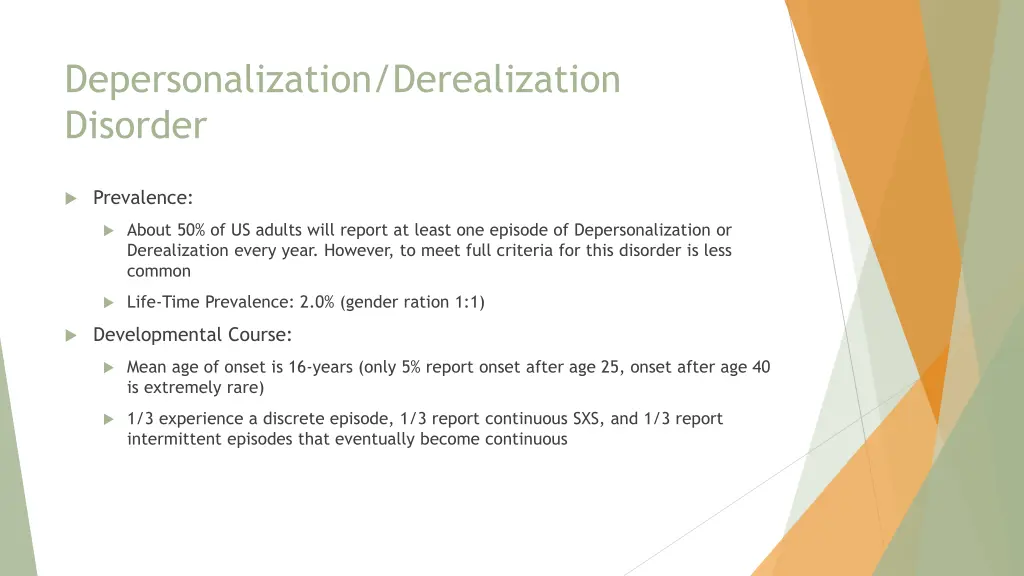 Depersonalization/Derealization Disorder

Prevalence:

About 50% of US adults will report at least one episode of Depersonalization or Derealization every year. However, to meet full criteria for this disorder is less common

Life-Time Prevalence: 2.0% (gender ration 1:1)

Developmental Course:

Mean age of onset is 16-years (only 5% report onset after age 25, onset after age 40 is extremely rare)

1/3 experience a discrete episode, 1/3 report continuous SXS, and 1/3 report intermittent episodes that eventually become continuous